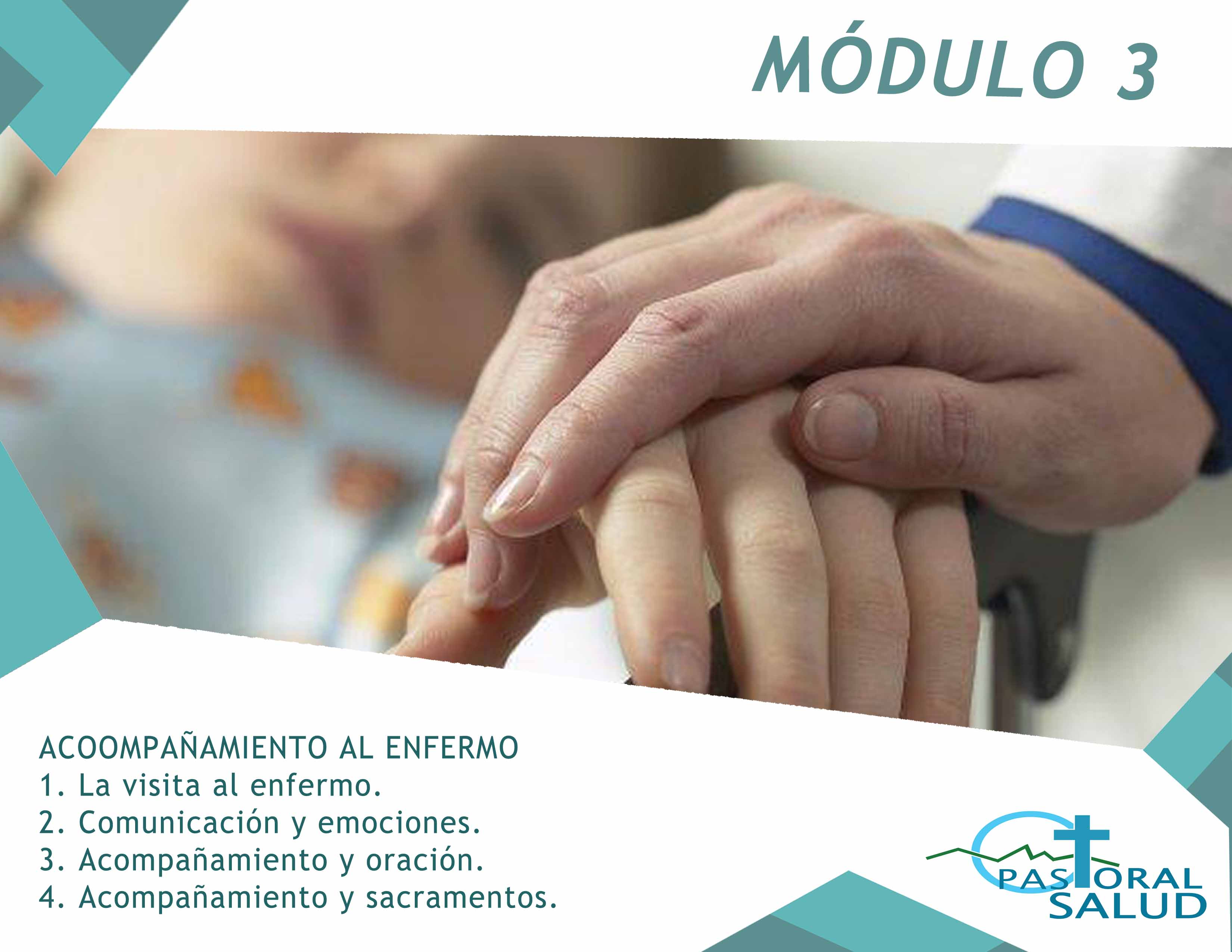 MÓDULO 3

ACOOMPAÑAMIENTO AL ENFERMO
1. La visita al enfermo.
2. Comunicación y emociones.
3. Acompañamiento y oración.
4. Acompañamiento y sacramentos.

PASTORAL
SALUD